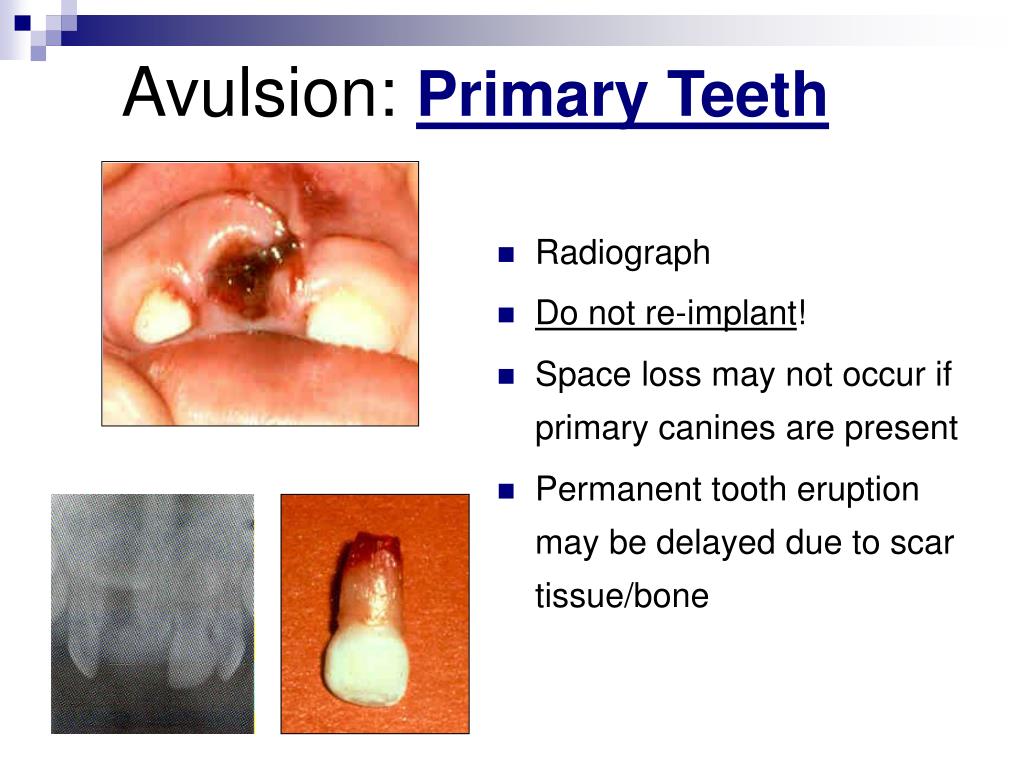 Avulsion: Primary Teeth

- Radiograph
- Do not re-implant!
- Space loss may not occur if primary canines are present
- Permanent tooth eruption may be delayed due to scar tissue/bone